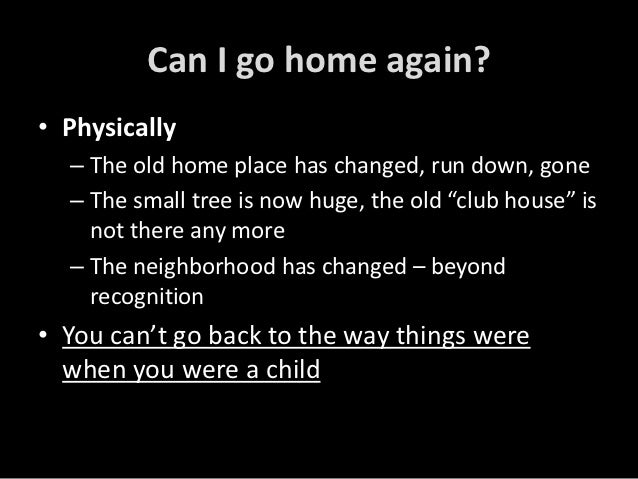 Can I go home again?

• Physically

– The old home place has changed, run down, gone

– The small tree is now huge, the old “club house” is not there any more

– The neighborhood has changed – beyond recognition

• You can’t go back to the way things were when you were a child